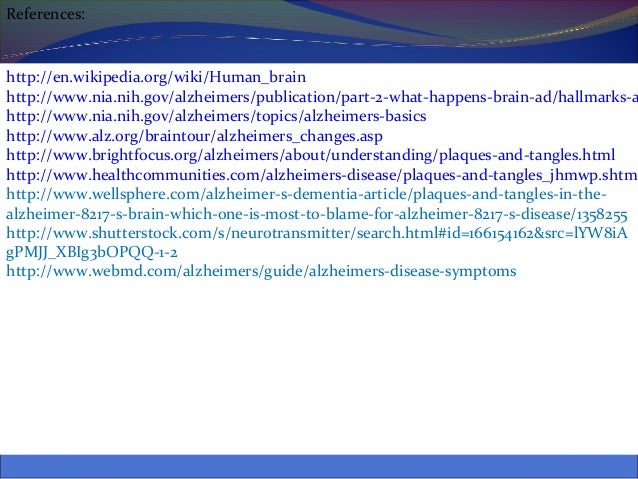 References:

http://en.wikipedia.org/wiki/Human_brain
http://www.nia.nih.gov/alzheimers/publication/part-2-what-happens-brain-ad/hallmarks-a
http://www.nia.nih.gov/alzheimers/topics/alzheimers-basics
http://www.alz.org/braintour/alzheimers_changes.asp
http://www.brightfocus.org/alzheimers/about/understanding/plaques-and-tangles.html
http://www.healthcommunities.com/alzheimers-disease/plaques-and-tangles_jhmwp.shtm
http://www.wellsphere.com/alzheimer-s-dementia-article/plaques-and-tangles-in-the-alzheimer-8217-s-brain-which-one-is-most-to-blame-for-alzheimer-8217-s-disease/1358255
http://www.shutterstock.com/s/neurotransmitter/search.html#id=166154162&src=lYW8iAgPMJJ_XBIg3bOPQQ-1-2
http://www.webmd.com/alzheimers/guide/alzheimers-disease-symptoms